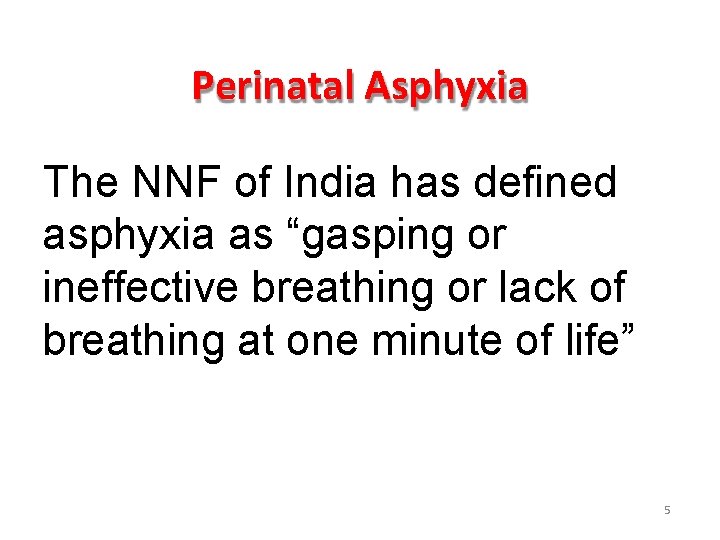 Perinatal Asphyxia

The NNF of India has defined asphyxia as “gasping or ineffective breathing or lack of breathing at one minute of life”

5